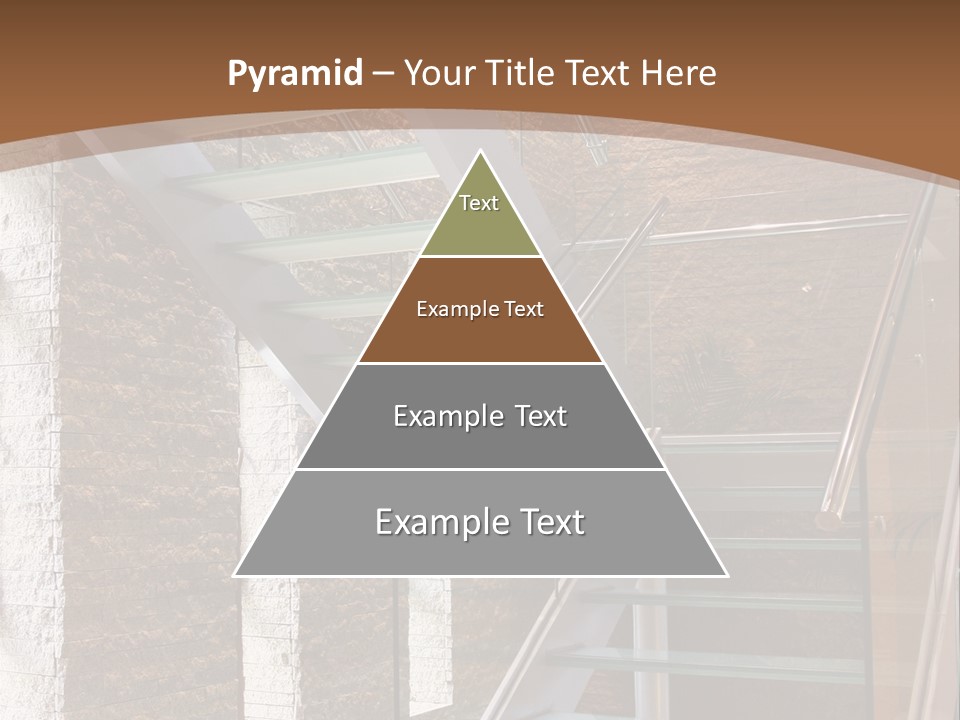 Pyramid – Your Title Text Here

Text

Example Text

Example Text

Example Text